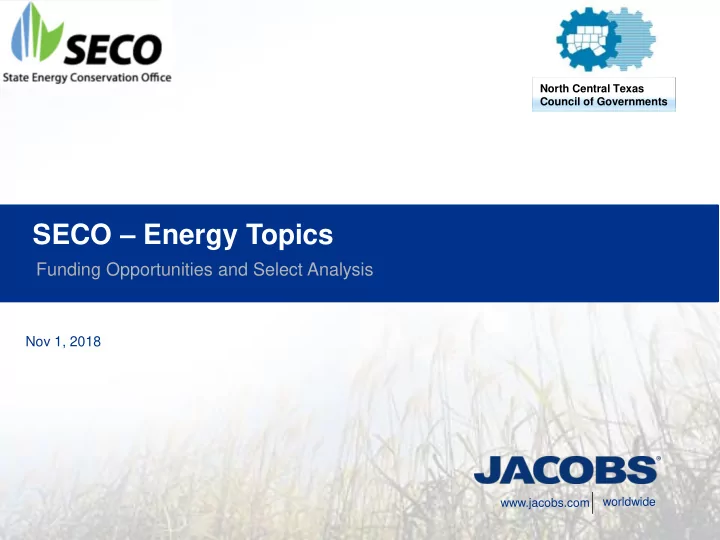 SECO
State Energy Conservation Office

North Central Texas
Council of Governments

SECO – Energy Topics

Funding Opportunities and Select Analysis

Nov 1, 2018

JACOBS®

www.jacobs.com | worldwide